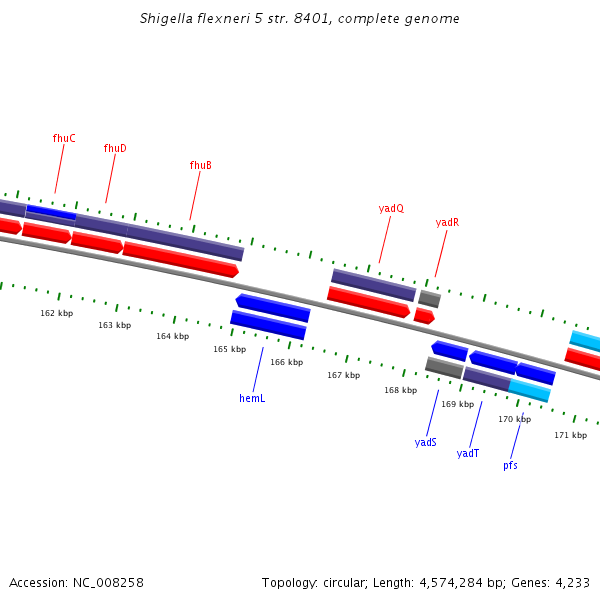 Shigella flexneri 5 str. 8401, complete genome

fhuC
fhuD
fhuB
yadQ
yadR

162 kbp
163 kbp
164 kbp
165 kbp
166 kbp
167 kbp
168 kbp
169 kbp
170 kbp
171 kbp

hemL
yadS
yadT
pfs

Accession: NC_008258

Topology: circular; Length: 4,574,284 bp; Genes: 4,233